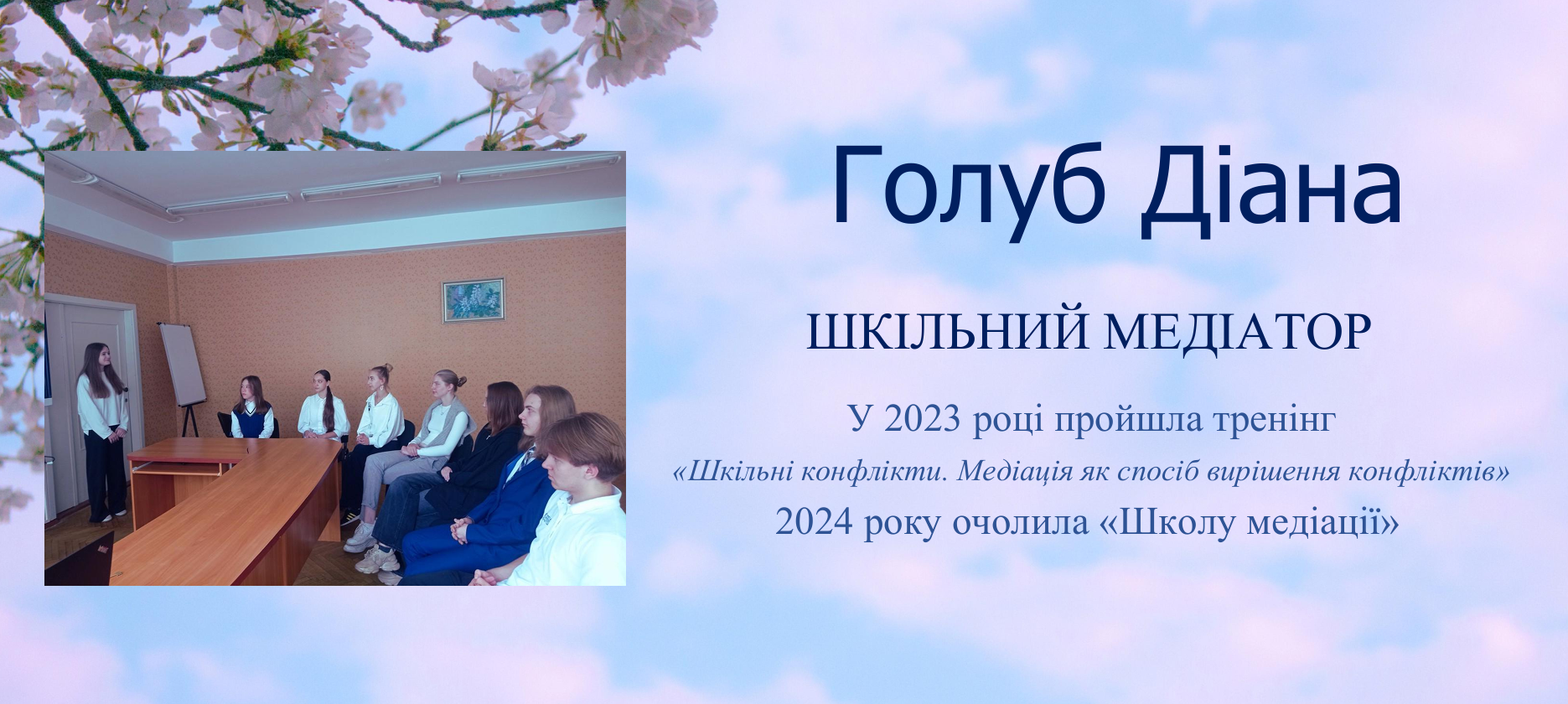 Голуб Діана

ШКІЛЬНИЙ МЕДІАТОР

У 2023 році пройшла тренінг

«Шкільні конфлікти. Медіація як спосіб вирішення конфліктів»

2024 року очолила «Школу медіації»